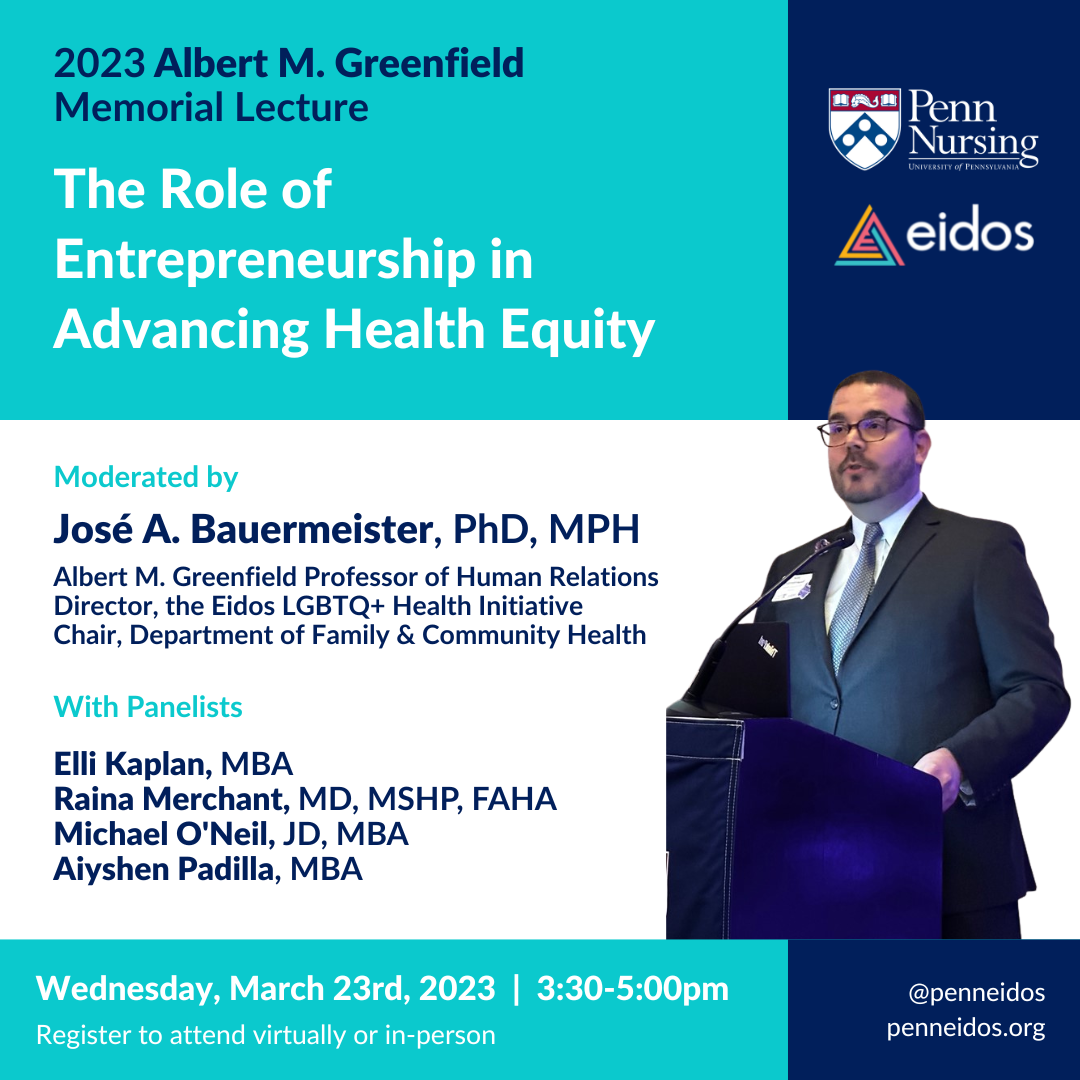 2023 Albert M. Greenfield Memorial Lecture

The Role of Entrepreneurship in Advancing Health Equity

Penn Nursing
UNIVERSITY of PENNSYLVANIA

eidos

Moderated by

José A. Bauermeister, PhD, MPH
Albert M. Greenfield Professor of Human Relations
Director, the Eidos LGBTQ+ Health Initiative
Chair, Department of Family & Community Health

With Panelists

Elli Kaplan, MBA
Raina Merchant, MD, MSHP, FAHA
Michael O'Neil, JD, MBA
Aiyshen Padilla, MBA

Wednesday, March 23rd, 2023 | 3:30-5:00pm
Register to attend virtually or in-person

@penneidos
penneidos.org